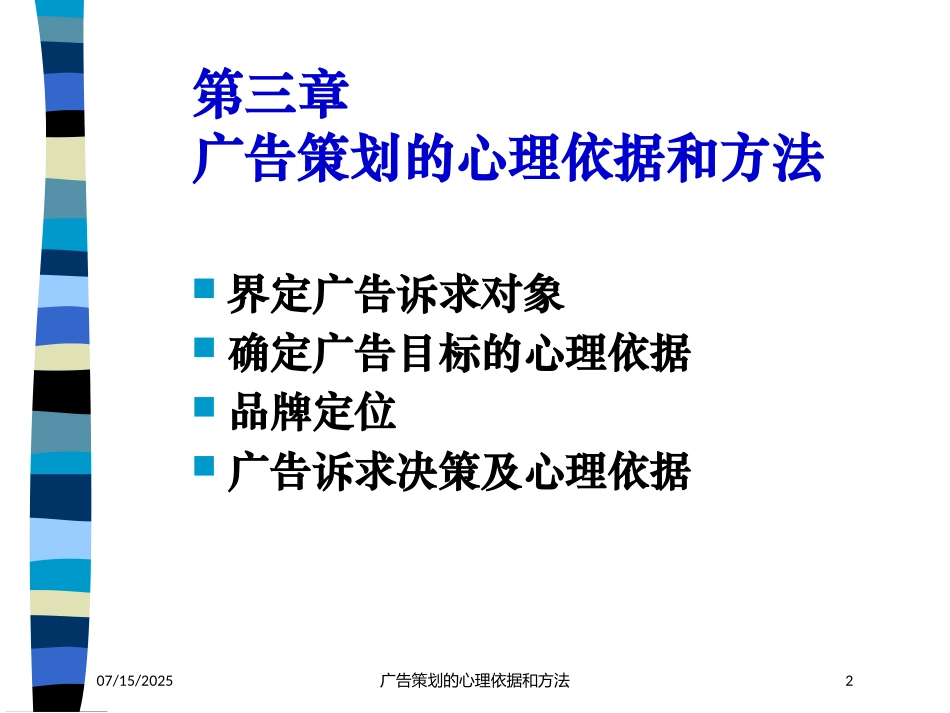 第三章
广告策划的心理依据和方法

界定广告诉求对象
确定广告目标的心理依据
品牌定位
广告诉求决策及心理依据

07/15/2025
广告策划的心理依据和方法
2